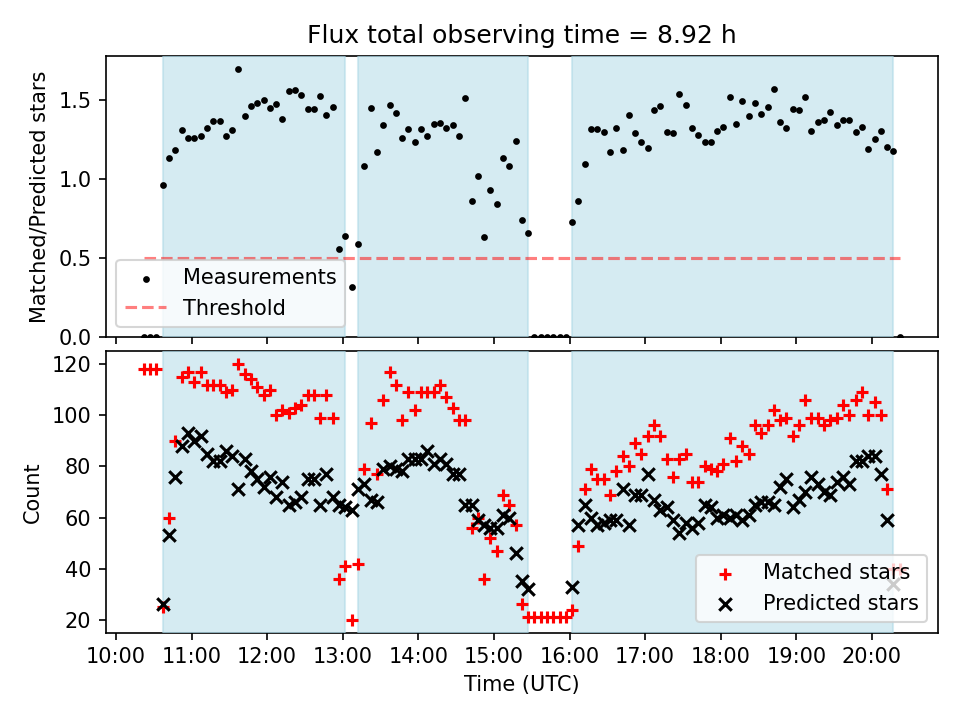 Flux total observing time = 8.92 h

Matched/Predicted stars

1.5
1.0
0.5
0.0

Measurements
Threshold

Count

120
100
80
60
40
20

Matched stars
Predicted stars

10:00 11:00 12:00 13:00 14:00 15:00 16:00 17:00 18:00 19:00 20:00

Time (UTC)